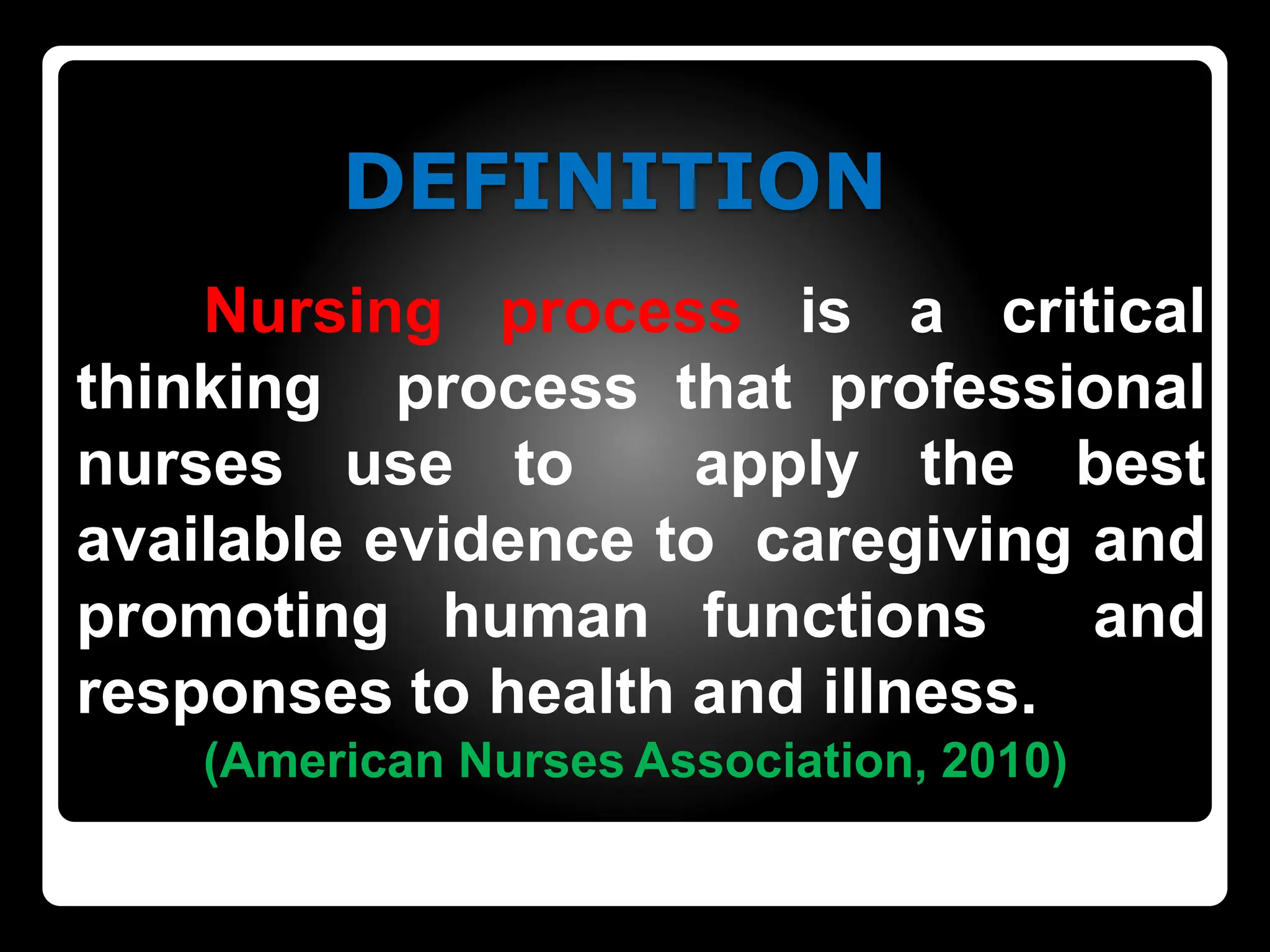 DEFINITION

Nursing process is a critical thinking process that professional nurses use to apply the best available evidence to caregiving and promoting human functions and responses to health and illness.

(American Nurses Association, 2010)